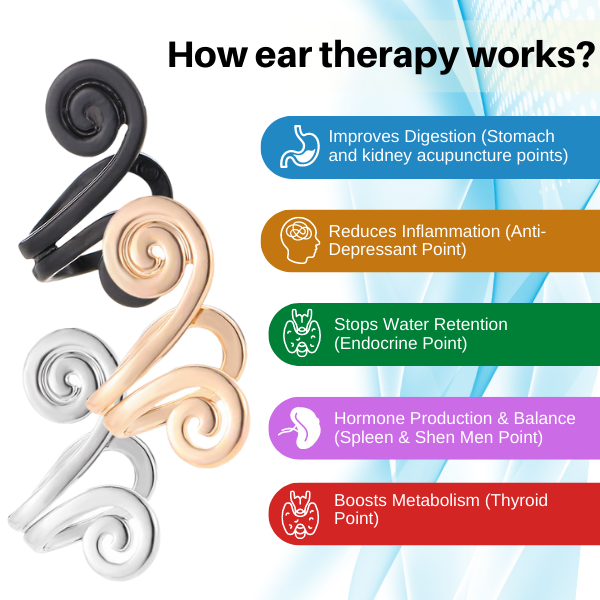 How ear therapy works?

Improves Digestion (Stomach and kidney acupuncture points)

Reduces Inflammation (Anti-Depressant Point)

Stops Water Retention (Endocrine Point)

Hormone Production & Balance (Spleen & Shen Men Point)

Boosts Metabolism (Thyroid Point)